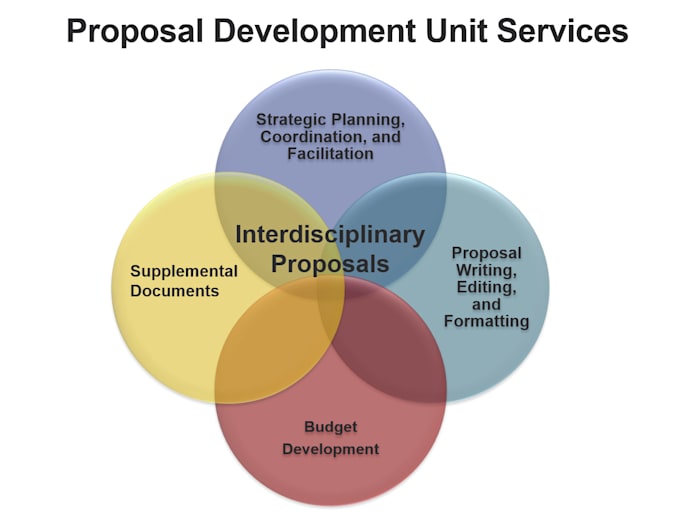 Proposal Development Unit Services

Strategic Planning, Coordination, and Facilitation

Supplemental Documents

Interdisciplinary Proposals

Proposal Writing, Editing, and Formatting

Budget Development